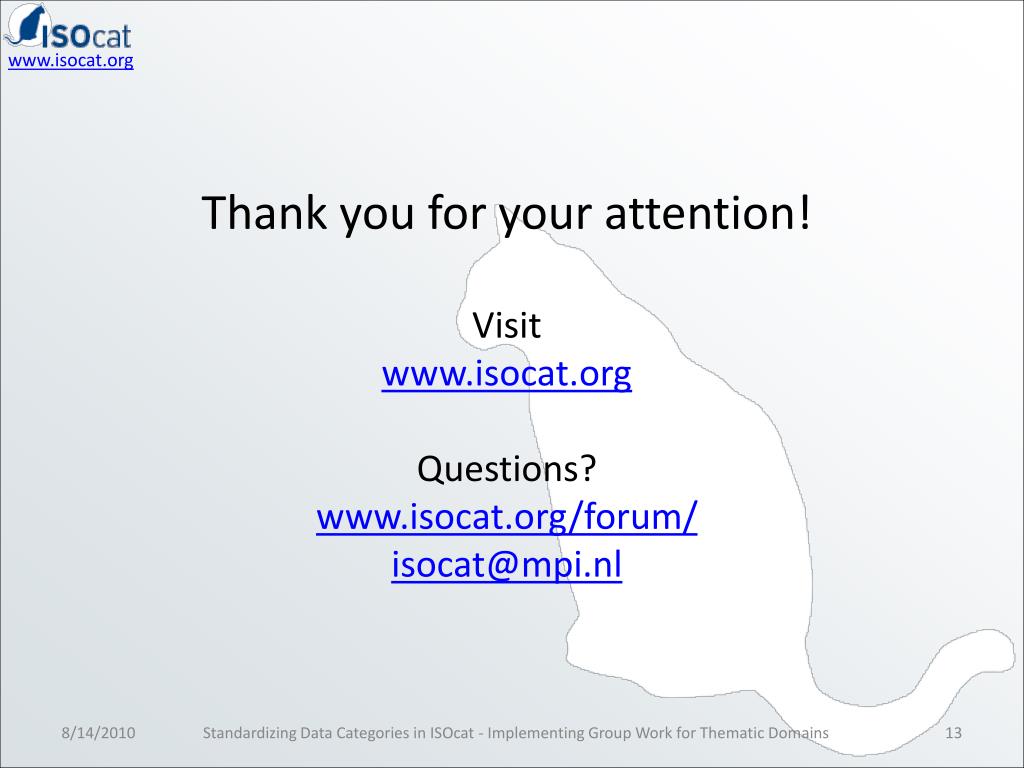 ISOcat
www.isocat.org

Thank you for your attention!

Visit
www.isocat.org

Questions?
www.isocat.org/forum/
isocat@mpi.nl

8/14/2010 Standardizing Data Categories in ISOcat - Implementing Group Work for Thematic Domains 13